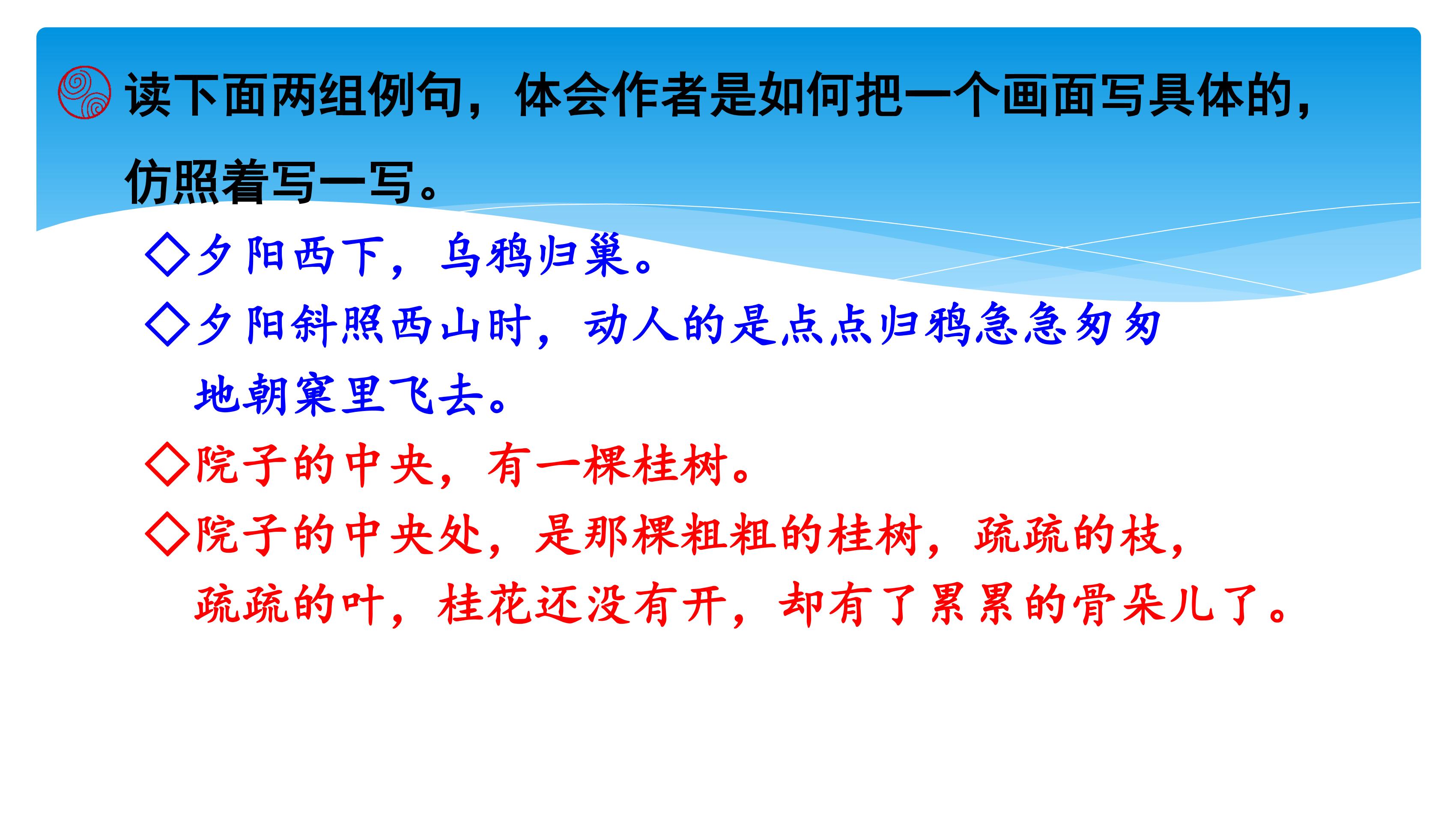 读下面两组例句，体会作者是如何把一个画面写具体的，仿照着写一写。

◇夕阳西下，乌鸦归巢。

◇夕阳斜照西山时，动人的是点点归鸦急急匆匆地朝窠里飞去。

◇院子的中央，有一棵桂树。

◇院子的中央处，是那棵粗粗的桂树，疏疏的枝，疏疏的叶，桂花还没有开，却有了累累的骨朵儿了。